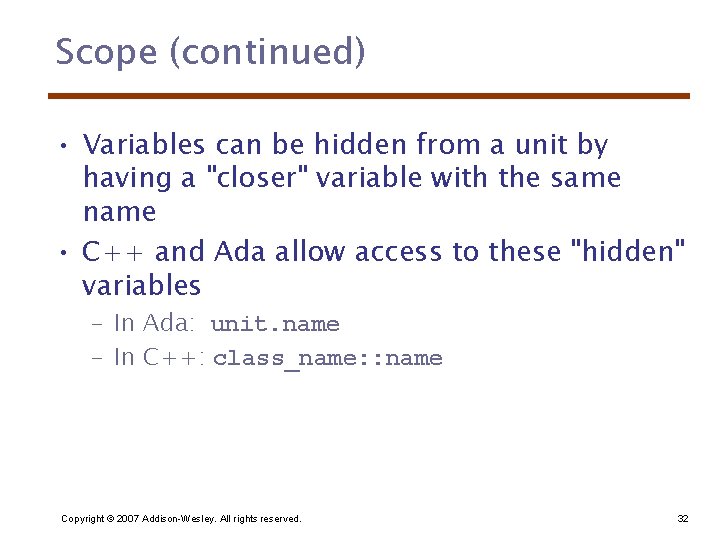 Scope (continued)

• Variables can be hidden from a unit by having a "closer" variable with the same name

• C++ and Ada allow access to these "hidden" variables

– In Ada: unit.name

– In C++: class_name::name

Copyright © 2007 Addison-Wesley. All rights reserved.

32